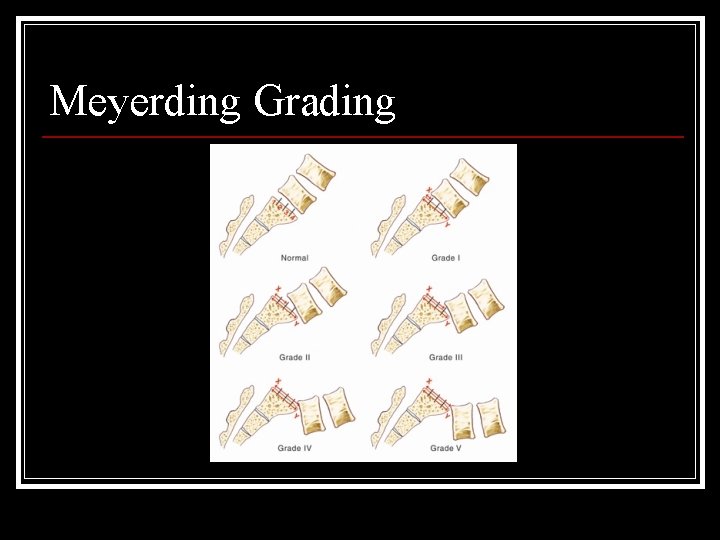 Meyerding Grading

Normal

Grade I

Grade II

Grade III

Grade IV

Grade V